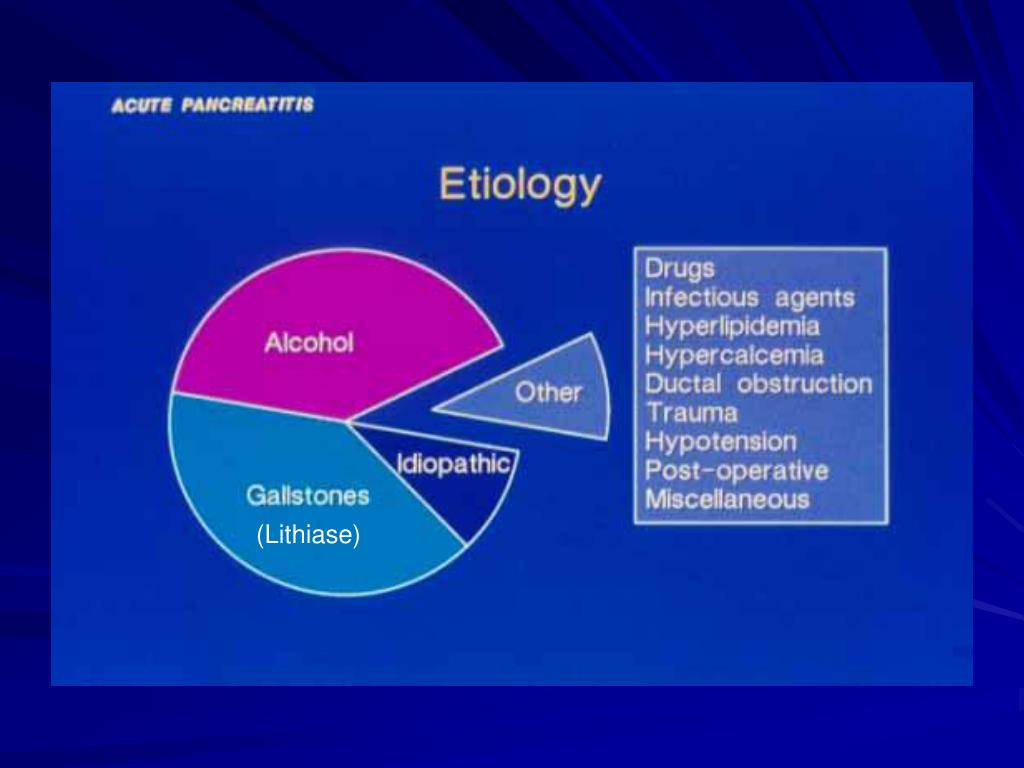 ACUTE PANCREATITIS

Etiology

Alcohol

Other

Idiopathic

Gallstones
(Lithiase)

Drugs
Infectious agents
Hyperlipidemia
Hypercalcemia
Ductal obstruction
Trauma
Hypotension
Post-operative
Miscellaneous